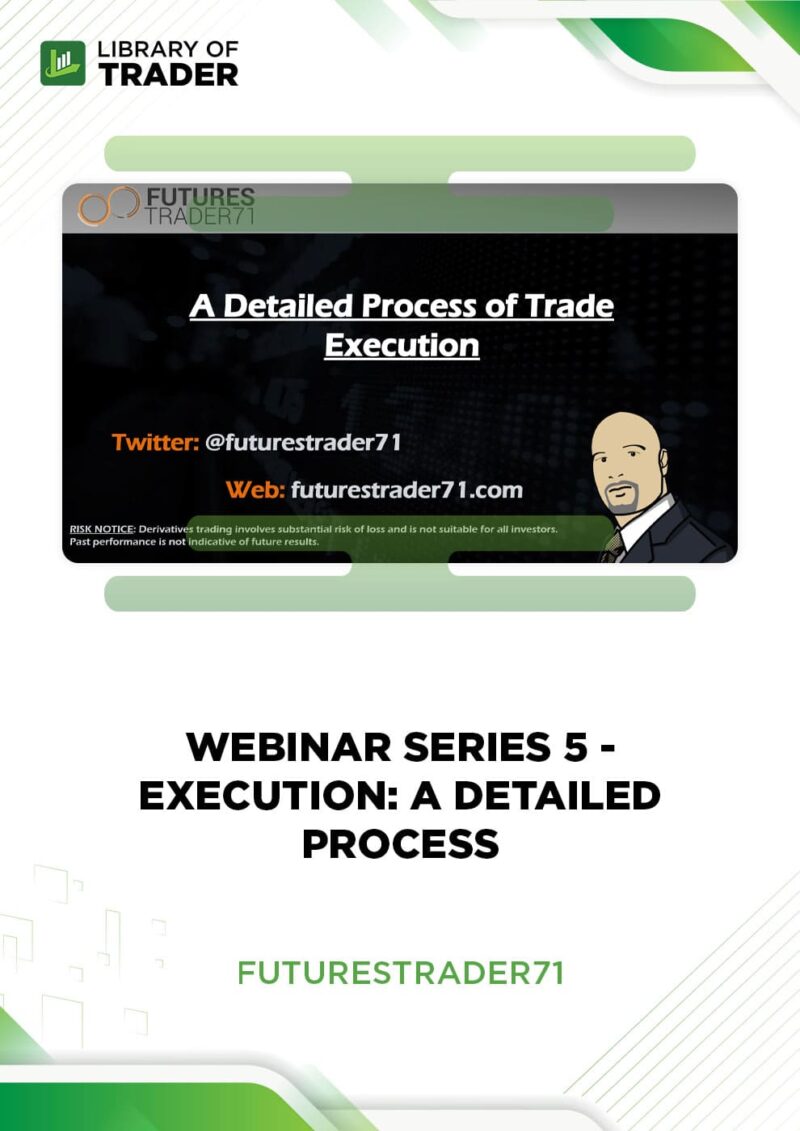 LIBRARY OF TRADER

FUTURES TRADER71

A Detailed Process of Trade Execution

Twitter: @futurestrader71

Web: futurestrader71.com

RISK NOTICE: Derivatives trading involves substantial risk of loss and is not suitable for all investors. Past performance is not indicative of future results.

WEBINAR SERIES 5 - EXECUTION: A DETAILED PROCESS

FUTURESTRADER71